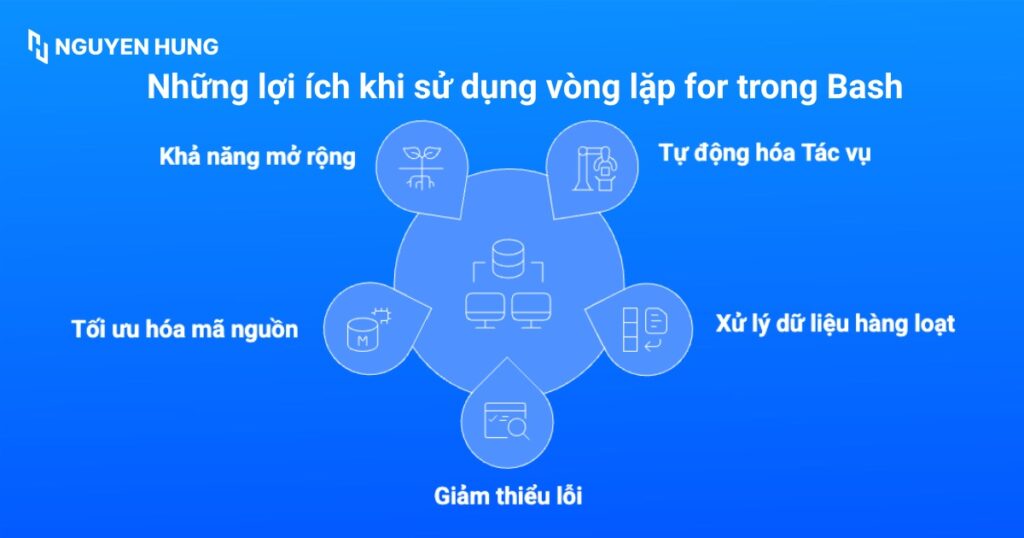 NGUYEN HUNG

Những lợi ích khi sử dụng vòng lặp for trong Bash

Khả năng mở rộng

Tự động hóa Tác vụ

Tối ưu hóa mã nguồn

M

Xử lý dữ liệu hàng loạt

Giảm thiểu lỗi